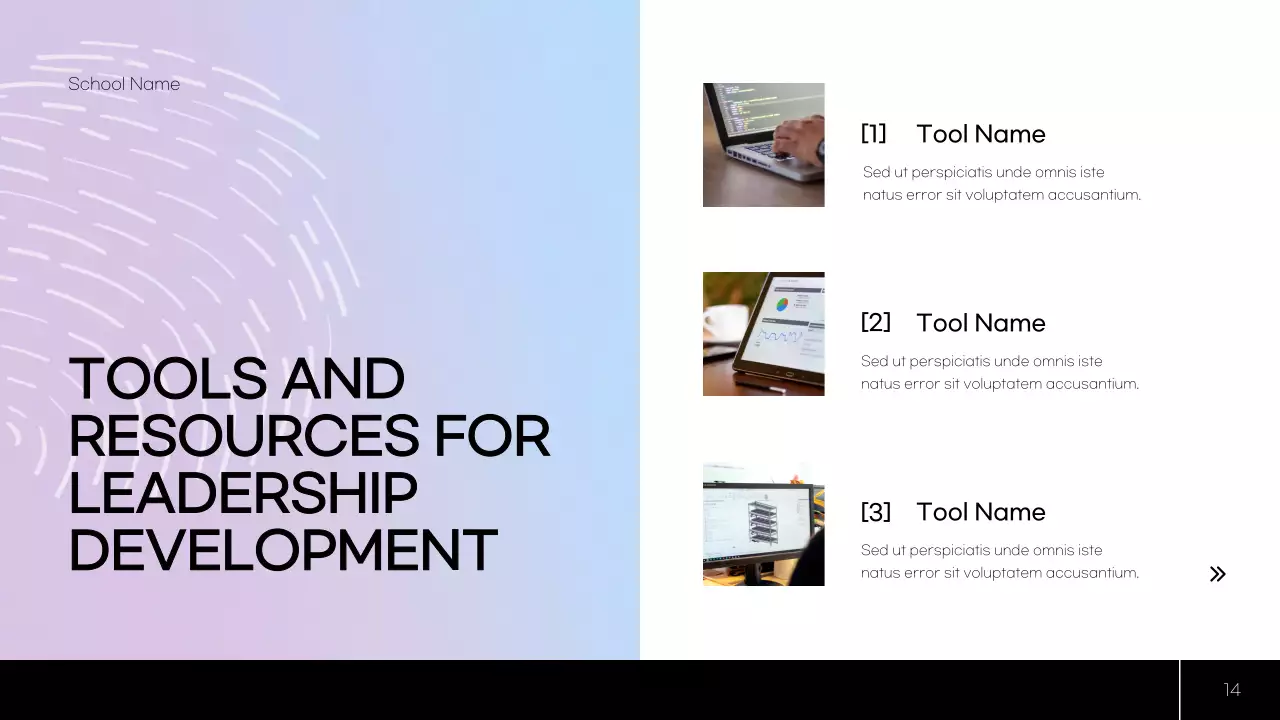 School Name

TOOLS AND RESOURCES FOR LEADERSHIP DEVELOPMENT

[1] Tool Name

Sed ut perspiciatis unde omnis iste natus error sit voluptatem accusantium.

[2] Tool Name

Sed ut perspiciatis unde omnis iste natus error sit voluptatem accusantium.

[3] Tool Name

Sed ut perspiciatis unde omnis iste natus error sit voluptatem accusantium.

»

14